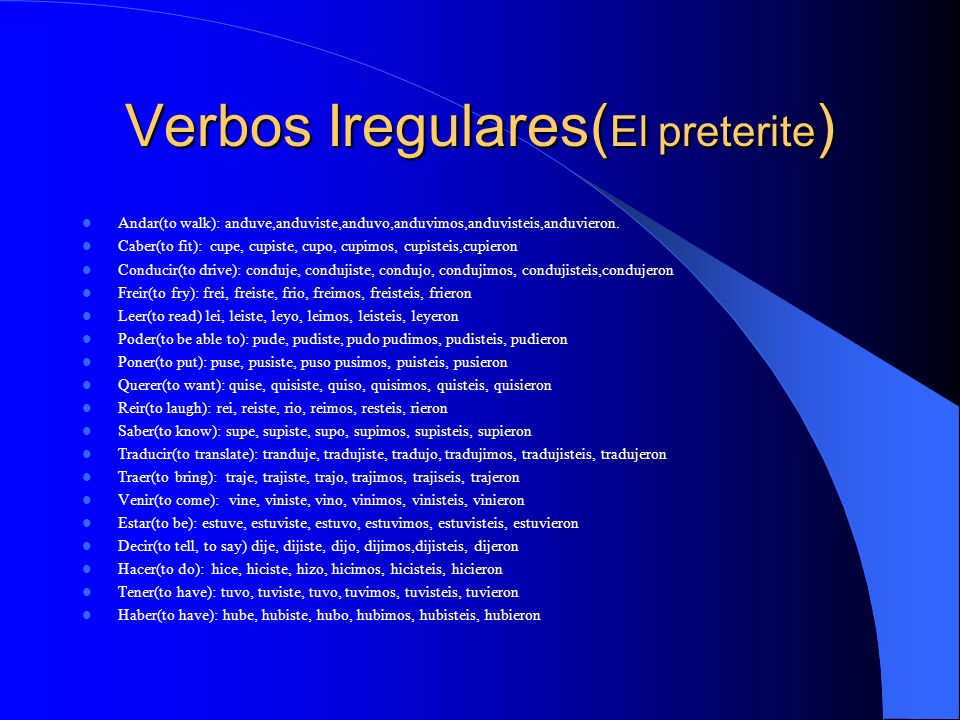 Verbos Iregulares(El preterite)

Andar(to walk): anduve,anduviste,anduvo,anduvimos,anduvisteis,anduvieron.
Caber(to fit): cupe, cupiste, cupo, cupimos, cupisteis,cupieron
Conducir(to drive): conduje, condujiste, condujo, condujimos, condujisteis,condujeron
Freir(to fry): frei, freiste, frio, freimos, freisteis, frieron
Leer(to read) lei, leiste, leyo, leimos, leisteis, leyeron
Poder(to be able to): pude, pudiste, pudo pudimos, pudisteis, pudieron
Poner(to put): puse, pusiste, puso pusimos, puisteis, pusieron
Querer(to want): quise, quisiste, quiso, quisimos, quisteis, quisieron
Reir(to laugh): rei, reiste, rio, reimos, resteis, rieron
Saber(to know): supe, supiste, supo, supimos, supisteis, supieron
Traducir(to translate): tranduje, tradujiste, tradujo, tradujimos, tradujisteis, tradujeron
Traer(to bring): traje, trajiste, trajo, trajimos, trajiseis, trajeron
Venir(to come): vine, viniste, vino, vinimos, vinisteis, vinieron
Estar(to be): estuve, estuviste, estuvo, estuvimos, estuvisteis, estuvieron
Decir(to tell, to say) dije, dijiste, dijo, dijimos,dijisteis, dijeron
Hacer(to do): hice, hiciste, hizo, hicimos, hicisteis, hicieron
Tener(to have): tuvo, tuviste, tuvo, tuvimos, tuvisteis, tuvieron
Haber(to have): hube, hubiste, hubo, hubimos, hubisteis, hubieron